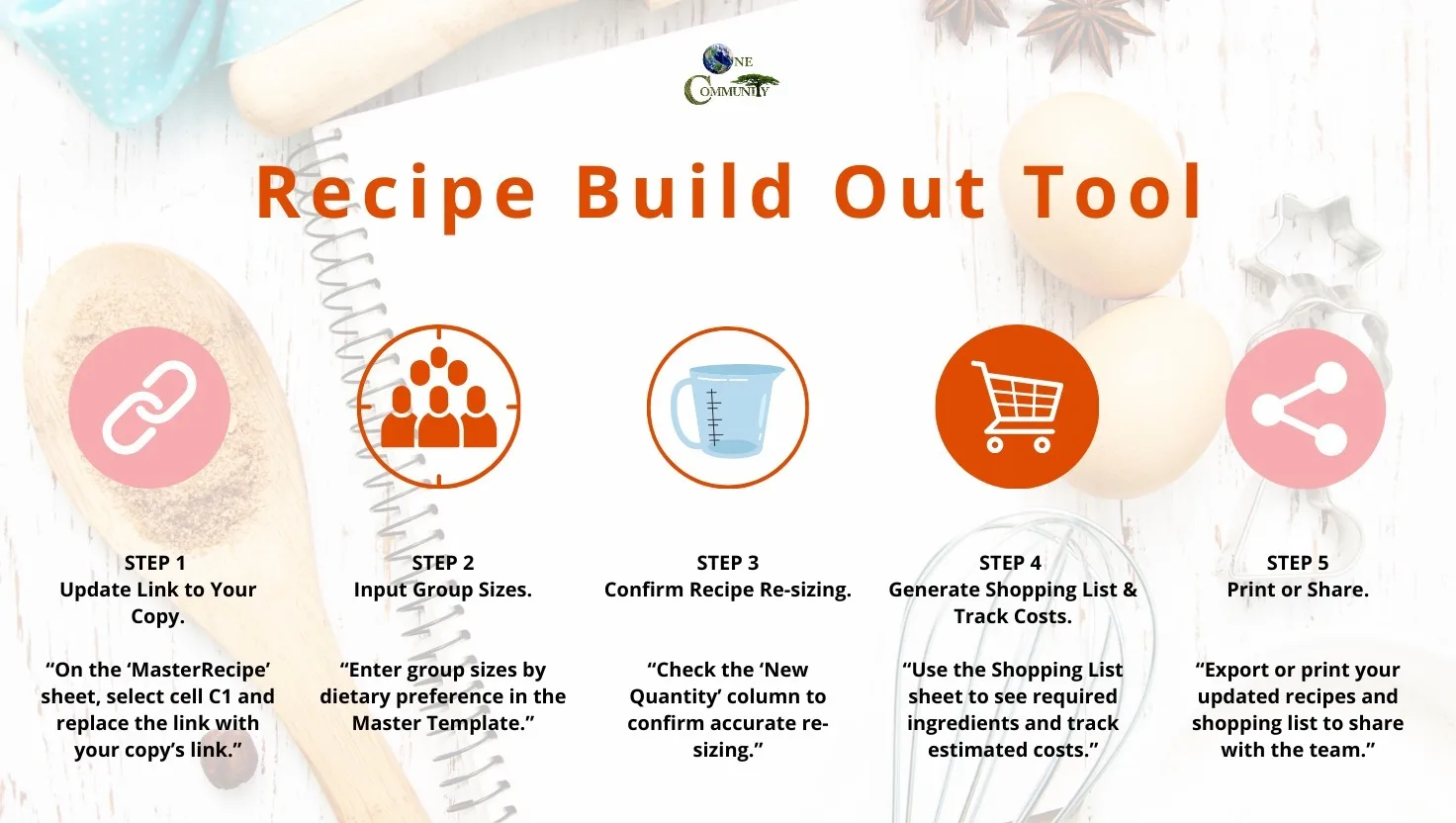 ONE COMMUNITY

Recipe Build Out Tool

STEP 1
Update Link to Your Copy.

“On the ‘MasterRecipe’ sheet, select cell C1 and replace the link with your copy’s link.”

STEP 2
Input Group Sizes.

“Enter group sizes by dietary preference in the Master Template.”

STEP 3
Confirm Recipe Re-sizing.

“Check the ‘New Quantity’ column to confirm accurate re-sizing.”

STEP 4
Generate Shopping List & Track Costs.

“Use the Shopping List sheet to see required ingredients and track estimated costs.”

STEP 5
Print or Share.

“Export or print your updated recipes and shopping list to share with the team.”